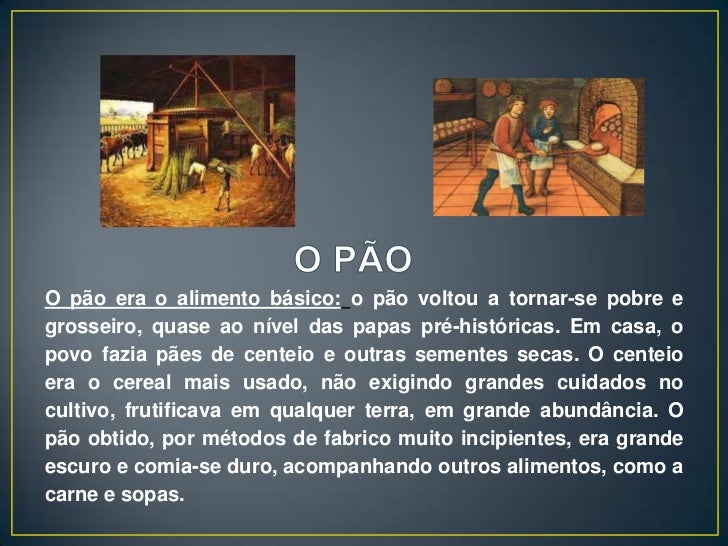 O PÃO

O pão era o alimento básico: o pão voltou a tornar-se pobre e grosseiro, quase ao nível das papas pré-históricas. Em casa, o povo fazia pães de centeio e outras sementes secas. O centeio era o cereal mais usado, não exigindo grandes cuidados no cultivo, frutificava em qualquer terra, em grande abundância. O pão obtido, por métodos de fabrico muito incipientes, era grande escuro e comia-se duro, acompanhando outros alimentos, como a carne e sopas.